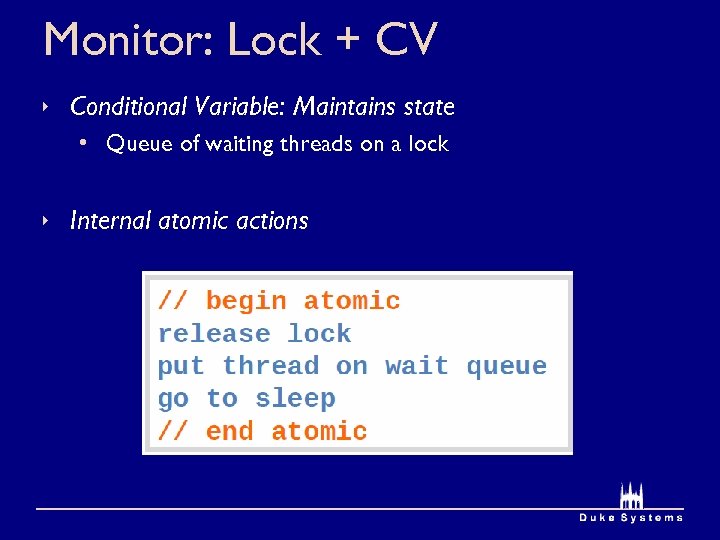 Monitor: Lock + CV

‣ Conditional Variable: Maintains state
  • Queue of waiting threads on a lock

‣ Internal atomic actions

// begin atomic
release lock
put thread on wait queue
go to sleep
// end atomic

Duke Systems